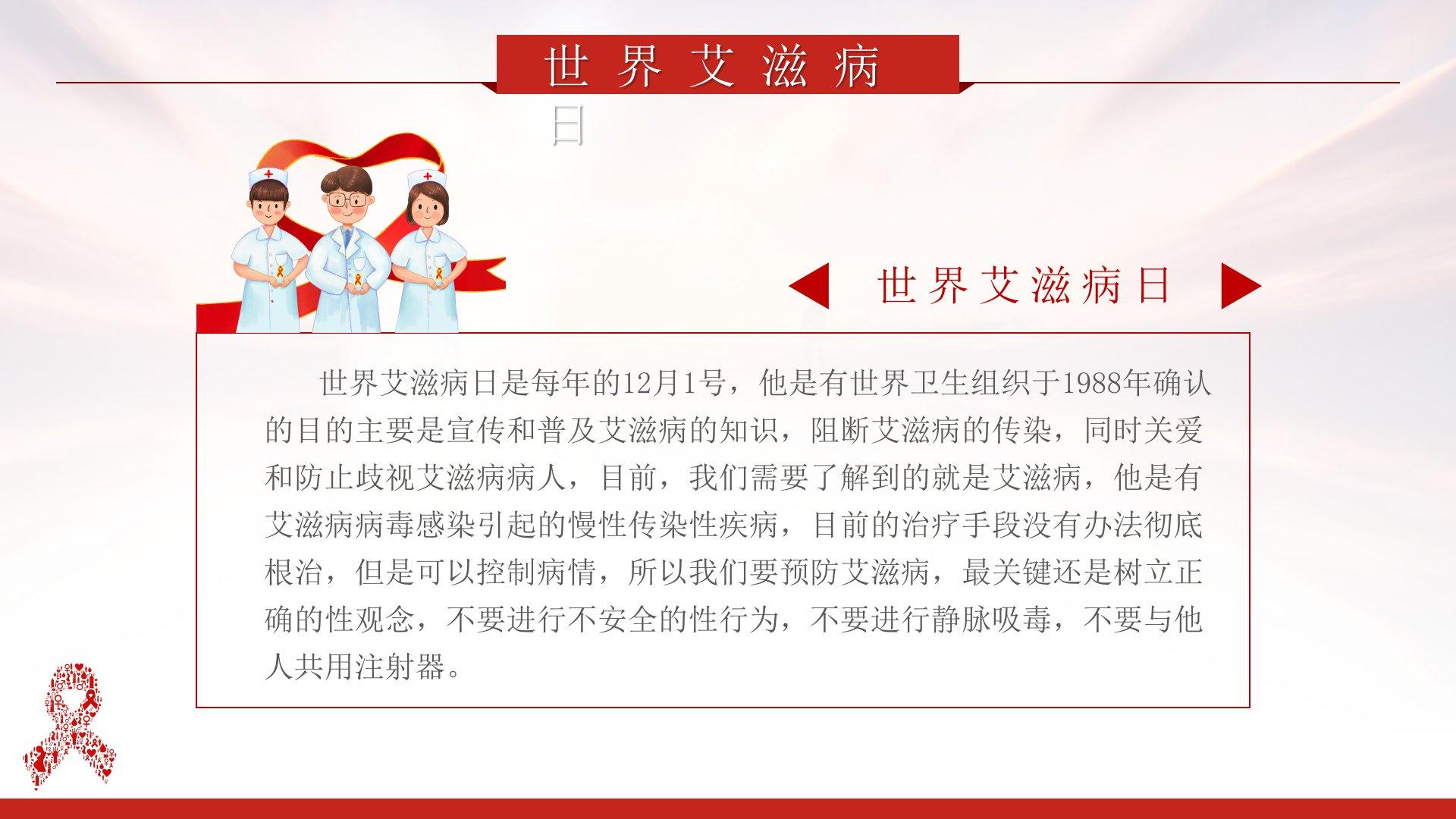 世界艾滋病日

世界艾滋病日

世界艾滋病日是每年的12月1号，他是有世界卫生组织于1988年确认的目的主要是宣传和普及艾滋病的知识，阻断艾滋病的传染，同时关爱和防止歧视艾滋病病人，目前，我们需要了解到的就是艾滋病，他是有艾滋病病毒感染引起的慢性传染性疾病，目前的治疗手段没有办法彻底根治，但是可以控制病情，所以我们要预防艾滋病，最关键还是树立正确的性观念，不要进行不安全的性行为，不要进行静脉吸毒，不要与他人共用注射器。